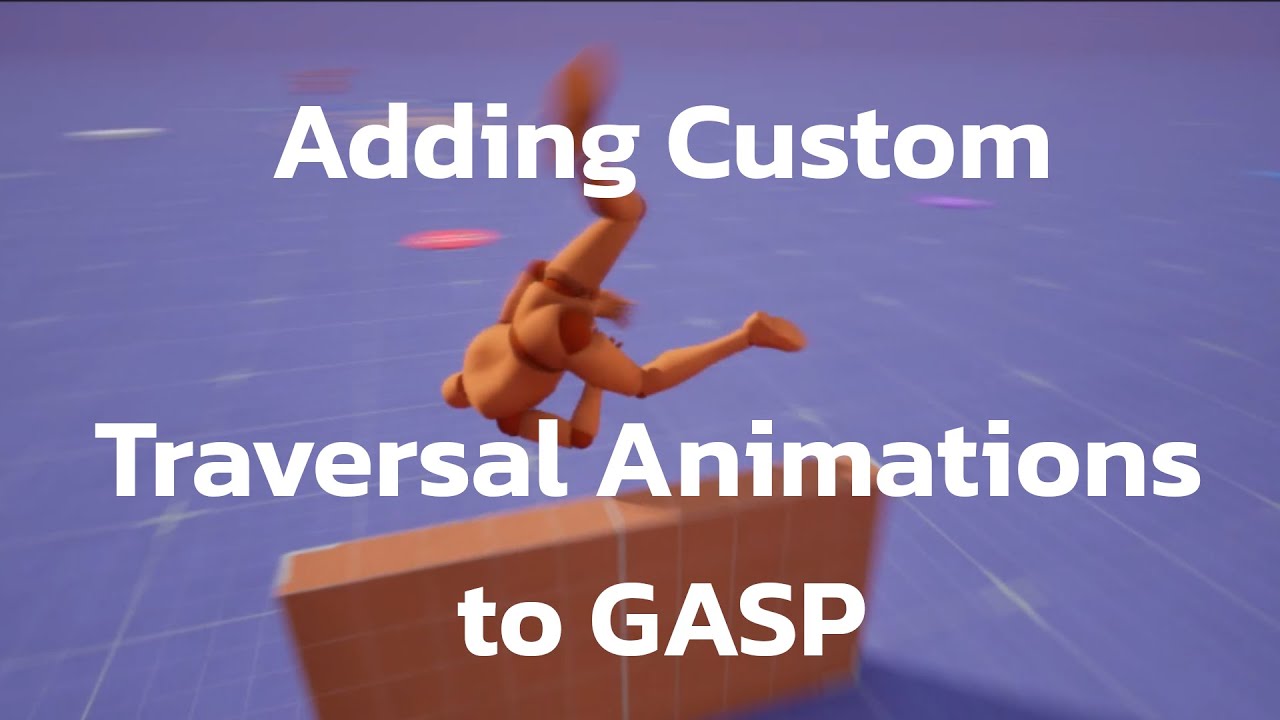 Adding Custom

Traversal Animations to GASP